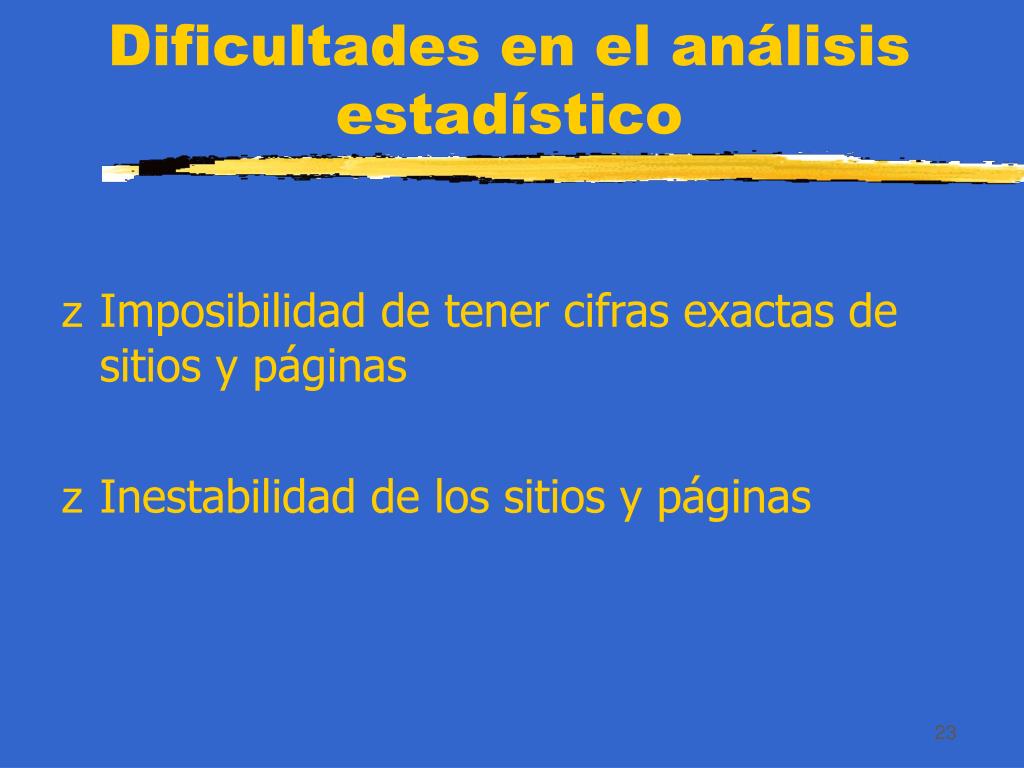 Dificultades en el análisis estadístico

z Imposibilidad de tener cifras exactas de sitios y páginas

z Inestabilidad de los sitios y páginas

23